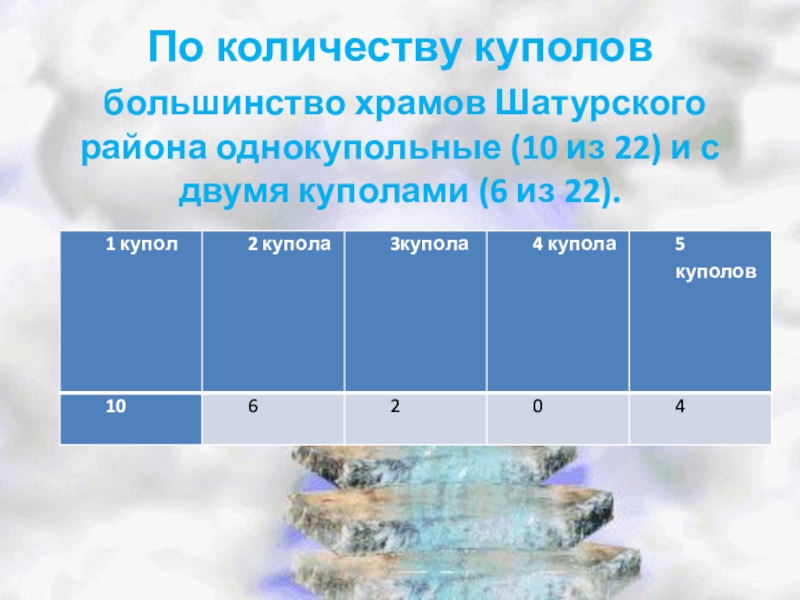 По количеству куполов

большинство храмов Шатурского района однокупольные (10 из 22) и с двумя куполами (6 из 22).

| 1 купол | 2 купола | 3купола | 4 купола | 5 куполов |
|---|---|---|---|---|
| 10 | 6 | 2 | 0 | 4 |